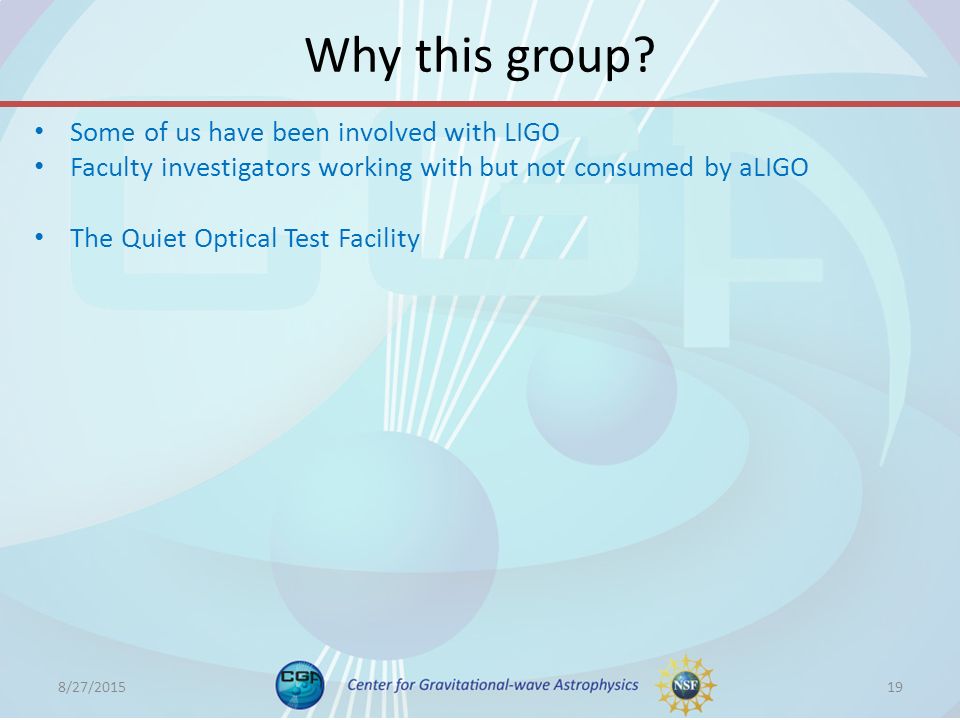 Why this group?

• Some of us have been involved with LIGO
• Faculty investigators working with but not consumed by aLIGO

• The Quiet Optical Test Facility

8/27/2015

CGA

Center for Gravitational-wave Astrophysics

NSF

19